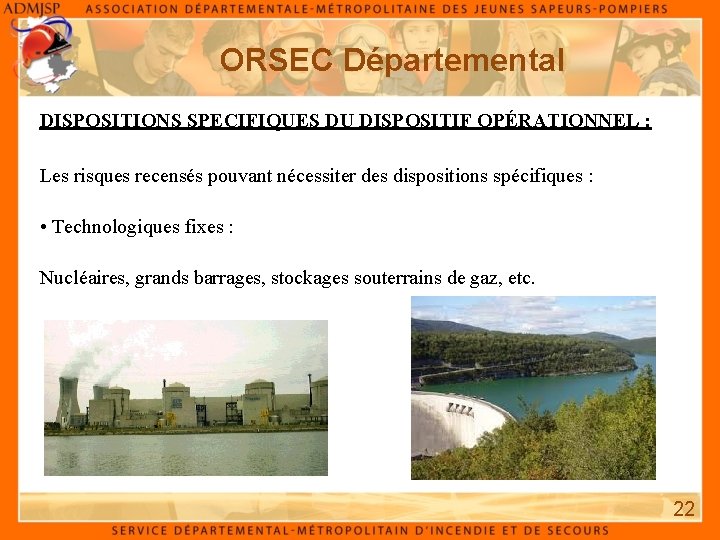 ADMJSP ASSOCIATION DÉPARTEMENTALE-MÉTROPOLITAINE DES JEUNES SAPEURS-POMPIERS

ORSEC Départemental

DISPOSITIONS SPECIFIQUES DU DISPOSITIF OPÉRATIONNEL :

Les risques recensés pouvant nécessiter des dispositions spécifiques :

• Technologiques fixes :

Nucléaires, grands barrages, stockages souterrains de gaz, etc.

22

SERVICE DÉPARTEMENTAL-MÉTROPOLITAIN D'INCENDIE ET DE SECOURS